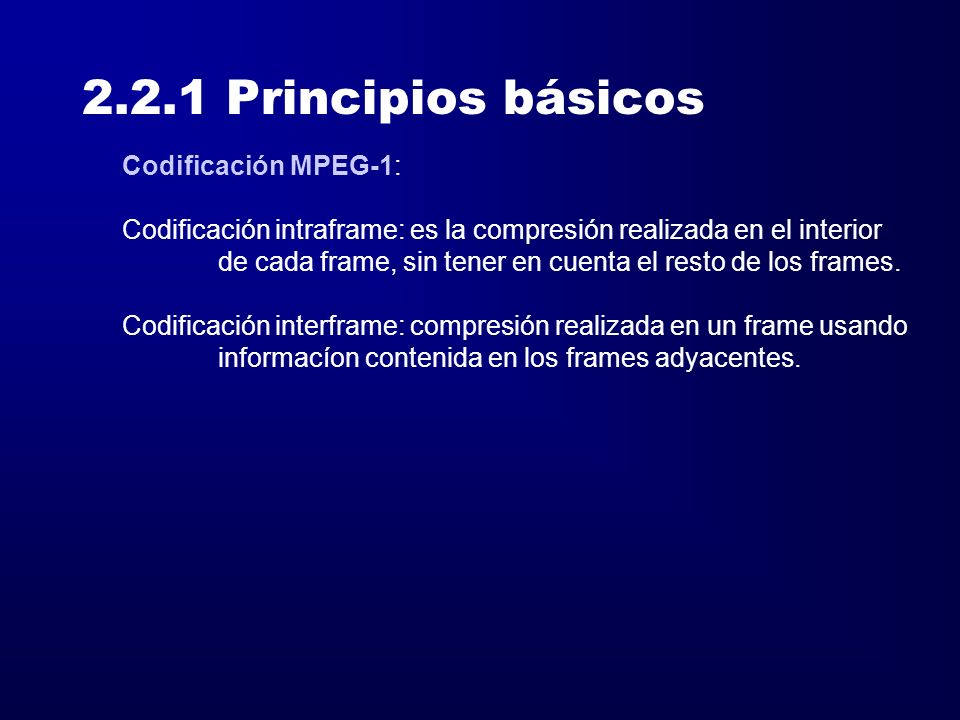 2.2.1 Principios básicos

Codificación MPEG-1:

Codificación intraframe: es la compresión realizada en el interior de cada frame, sin tener en cuenta el resto de los frames.

Codificación interframe: compresión realizada en un frame usando informacíon contenida en los frames adyacentes.